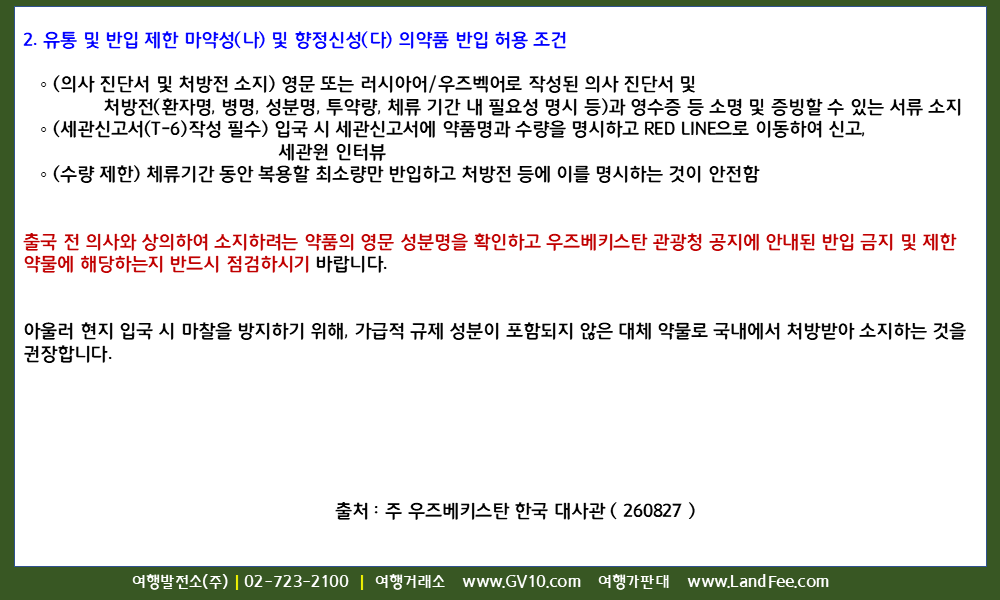 2. 유통 및 반입 제한 마약성(나) 및 향정신성(다) 의약품 반입 허용 조건

◦ (의사 진단서 및 처방전 소지) 영문 또는 러시아어/우즈벡어로 작성된 의사 진단서 및 처방전(환자명, 병명, 성분명, 투약량, 체류 기간 내 필요성 명시 등)과 영수증 등 소명 및 증빙할 수 있는 서류 소지
◦ (세관신고서(T-6)작성 필수) 입국 시 세관신고서에 약품명과 수량을 명시하고 RED LINE으로 이동하여 신고, 세관원 인터뷰
◦ (수량 제한) 체류기간 동안 복용할 최소량만 반입하고 처방전 등에 이를 명시하는 것이 안전함

출국 전 의사와 상의하여 소지하려는 약품의 영문 성분명을 확인하고 우즈베키스탄 관광청 공지에 안내된 반입 금지 및 제한 약물에 해당하는지 반드시 점검하시기 바랍니다.

아울러 현지 입국 시 마찰을 방지하기 위해, 가급적 규제 성분이 포함되지 않은 대체 약물로 국내에서 처방받아 소지하는 것을 권장합니다.

출처 : 주 우즈베키스탄 한국 대사관 ( 260827 )

여행발전소(주) | 02-723-2100 | 여행거래소 www.GV10.com 여행가판대 www.LandFee.com